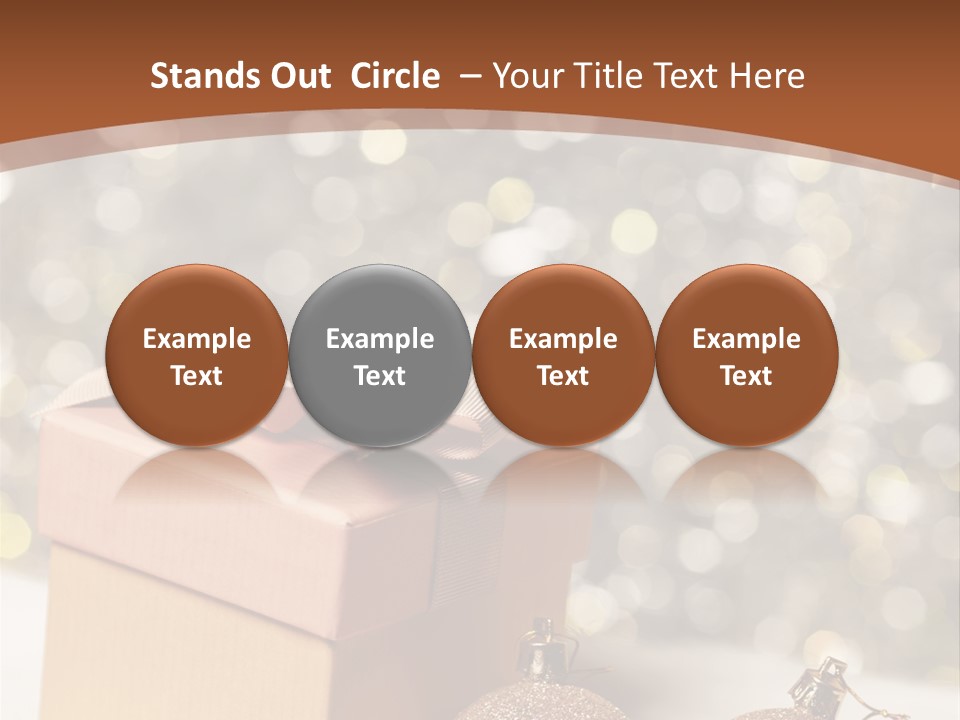 Stands Out Circle – Your Title Text Here

Example Text

Example Text

Example Text

Example Text